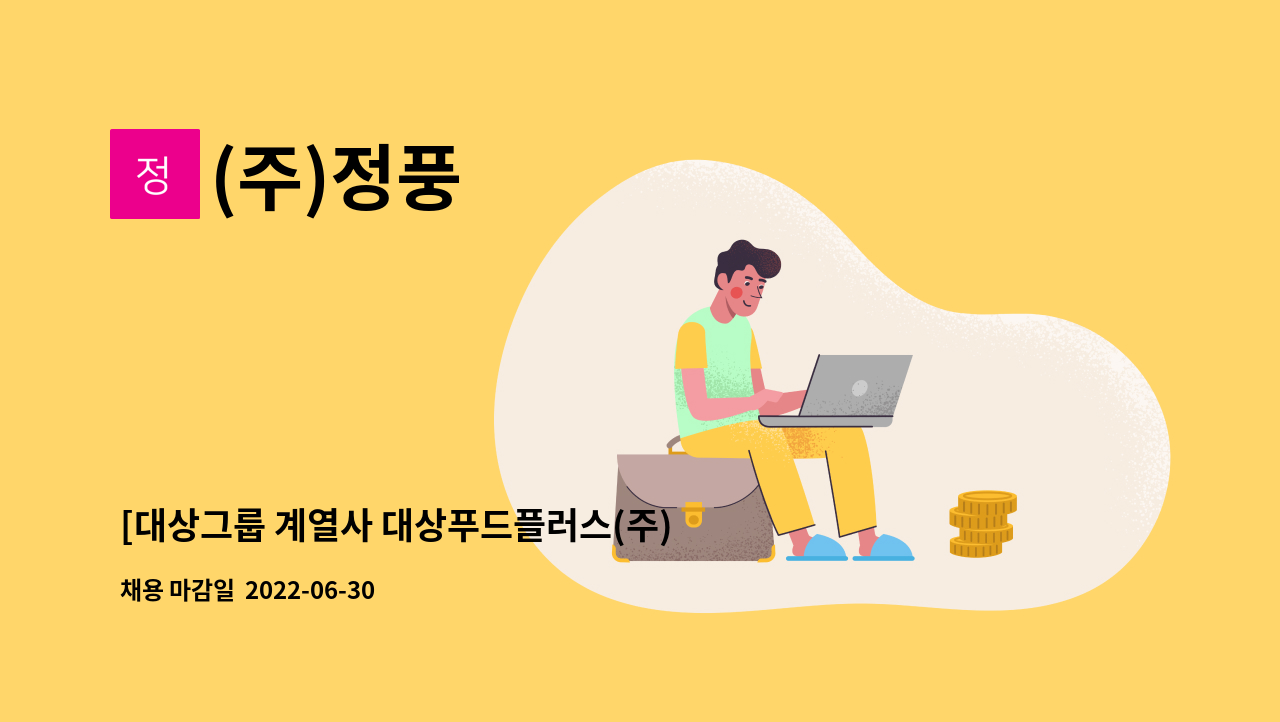 정

(주)정풍

[대상그룹 계열사 대상푸드플러스(주)

채용 마감일 2022-06-30